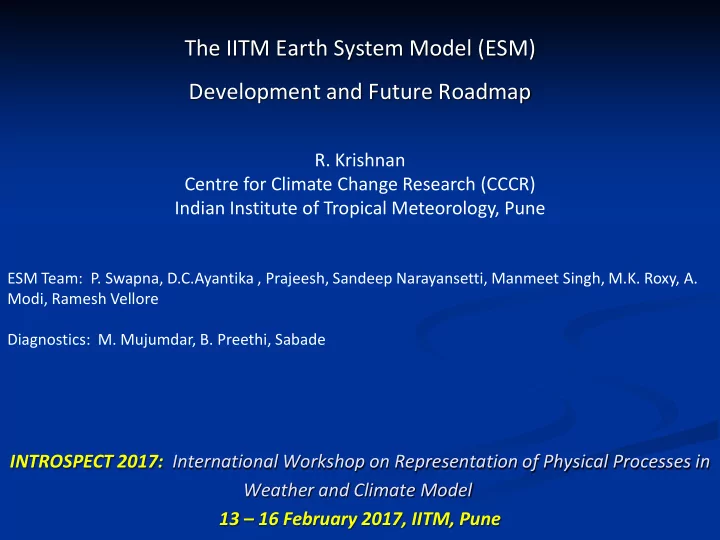 The IITM Earth System Model (ESM)

Development and Future Roadmap

R. Krishnan
Centre for Climate Change Research (CCCR)
Indian Institute of Tropical Meteorology, Pune

ESM Team: P. Swapna, D.C.Ayantika , Prajeesh, Sandeep Narayansetti, Manmeet Singh, M.K. Roxy, A. Modi, Ramesh Vellore

Diagnostics: M. Mujumdar, B. Preethi, Sabade

INTROSPECT 2017: International Workshop on Representation of Physical Processes in Weather and Climate Model
13 – 16 February 2017, IITM, Pune